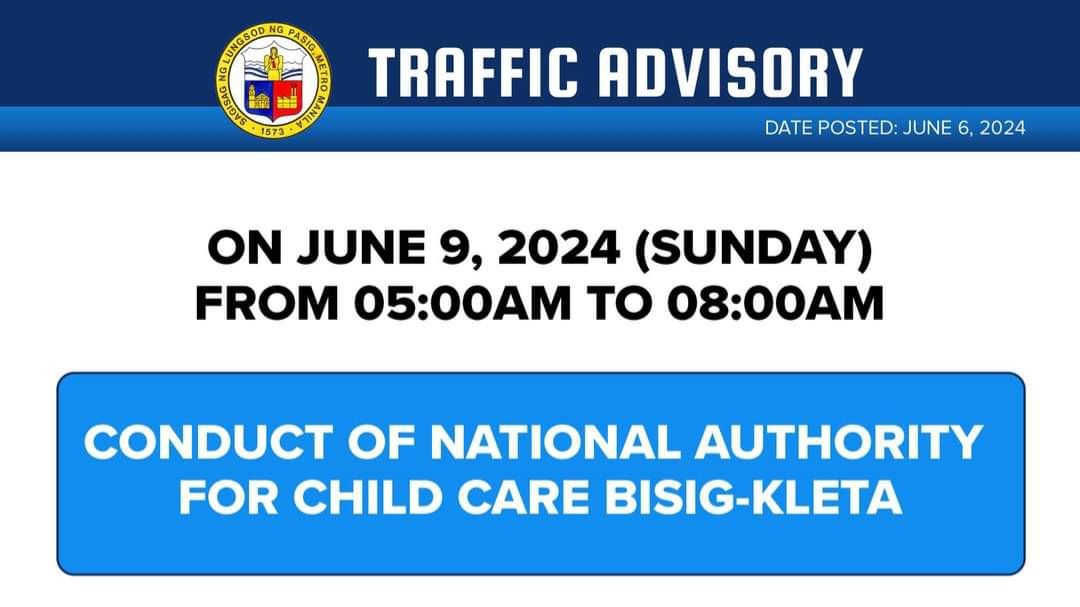 SAGISAG NG LUNGSOD NG PASIG METRO MANILA
1573

TRAFFIC ADVISORY

DATE POSTED: JUNE 6, 2024

ON JUNE 9, 2024 (SUNDAY)
FROM 05:00AM TO 08:00AM

CONDUCT OF NATIONAL AUTHORITY FOR CHILD CARE BISIG-KLETA